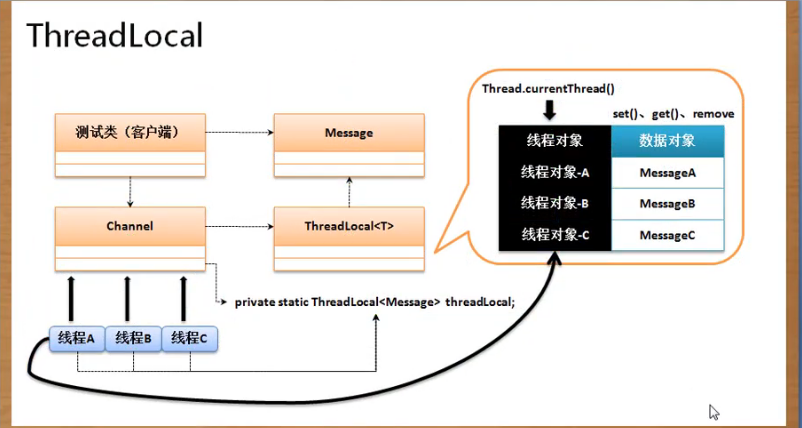 ThreadLocal

测试类（客户端）

Message

Channel

ThreadLocal<T>

private static ThreadLocal<Message> threadLocal;

线程A

线程B

线程C

Thread.currentThread()

set()、get()、remove

| 线程对象 | 数据对象 |
|---|---|
| 线程对象-A | MessageA |
| 线程对象-B | MessageB |
| 线程对象-C | MessageC |